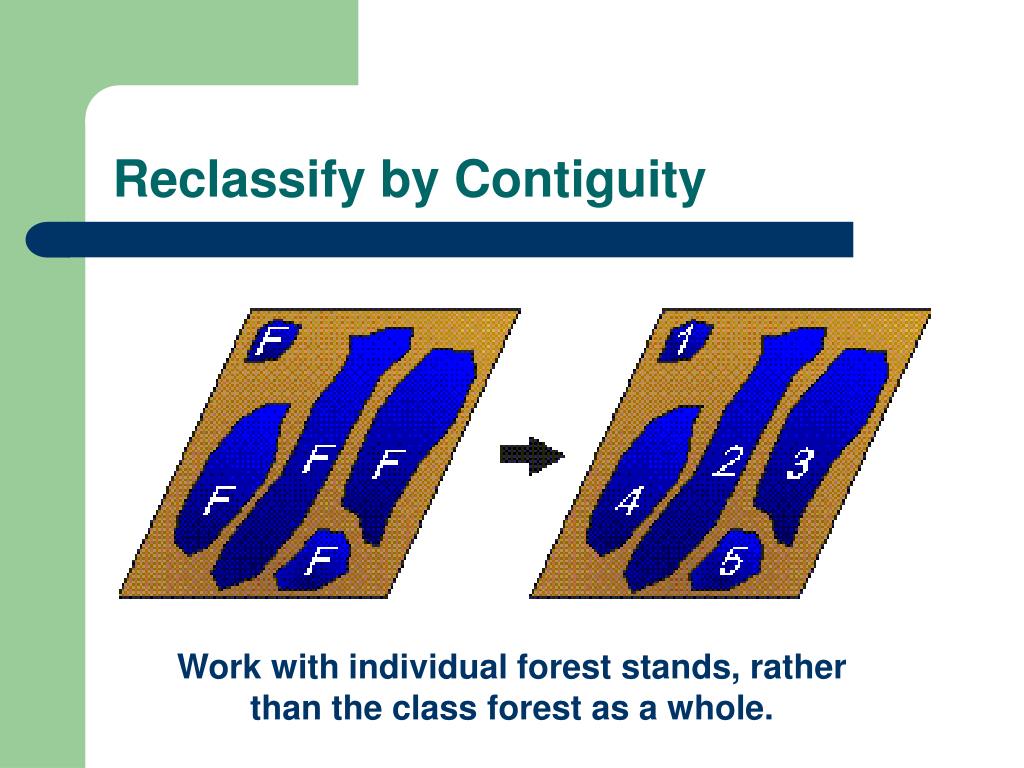 Reclassify by Contiguity

F
F
F
F
F

1
2
3
4
5

Work with individual forest stands, rather than the class forest as a whole.